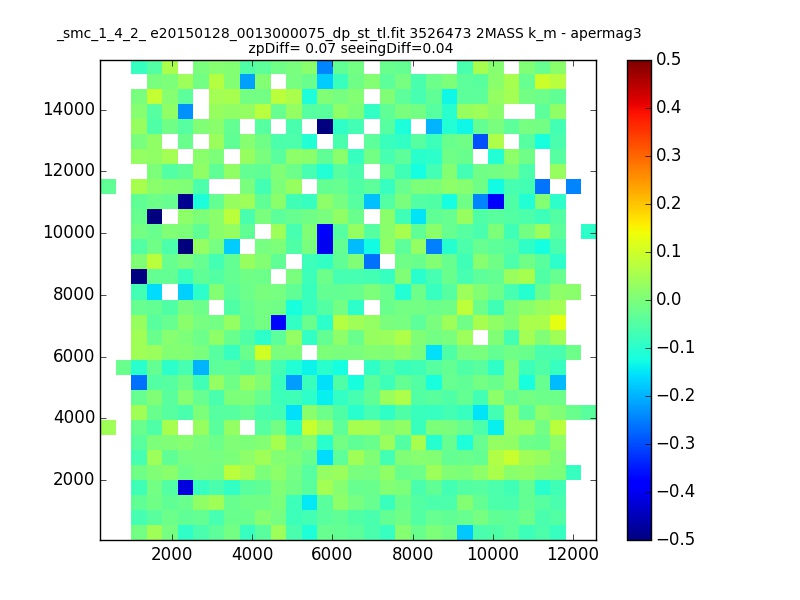 _smc_1_4_2_ e20150128_0013000075_dp_st_tl.fit 3526473 2MASS k_m - apermag3
zpDiff= 0.07 seeingDiff=0.04

14000
12000
10000
8000
6000
4000
2000

2000
4000
6000
8000
10000
12000

0.5
0.4
0.3
0.2
0.1
0.0
−0.1
−0.2
−0.3
−0.4
−0.5